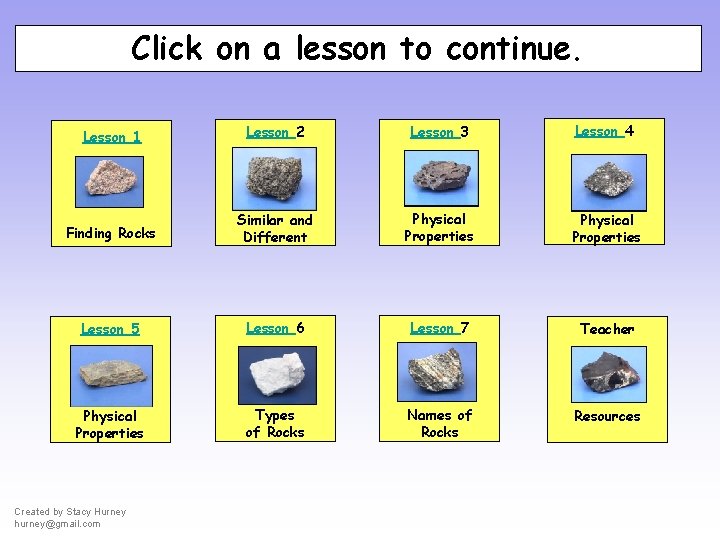 Click on a lesson to continue.

Lesson 1

Finding Rocks

Lesson 2

Similar and Different

Lesson 3

Physical Properties

Lesson 4

Physical Properties

Lesson 5

Physical Properties

Lesson 6

Types of Rocks

Lesson 7

Names of Rocks

Teacher

Resources

Created by Stacy Hurney
hurney@gmail.com